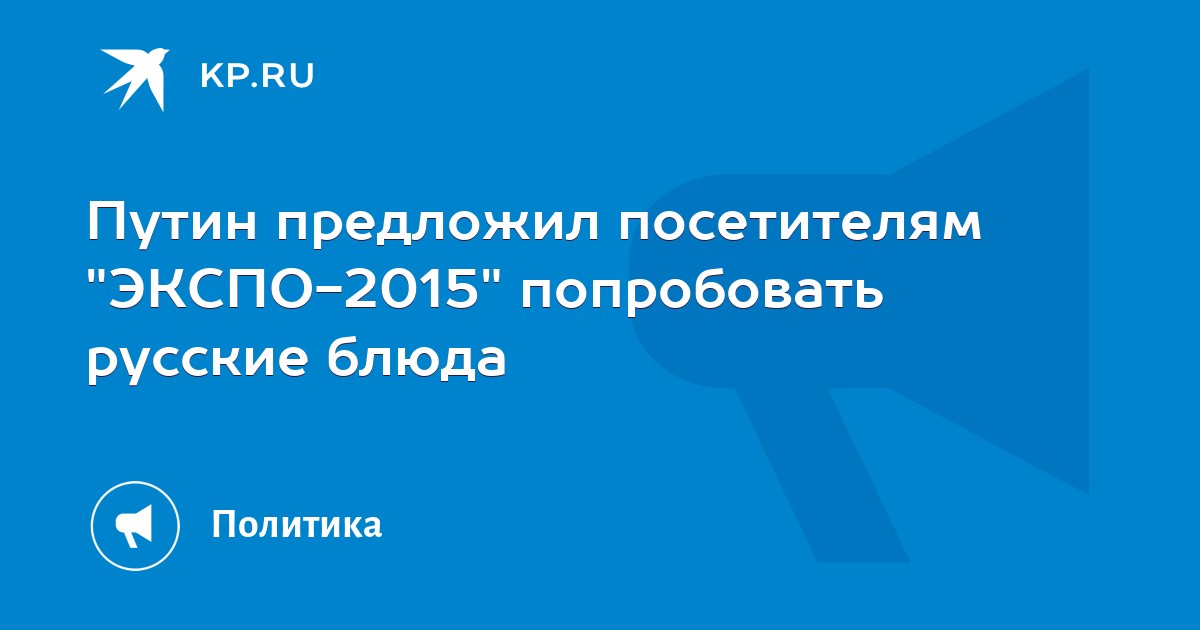 KP.RU

Путин предложил посетителям "ЭКСПО-2015" попробовать русские блюда

Политика